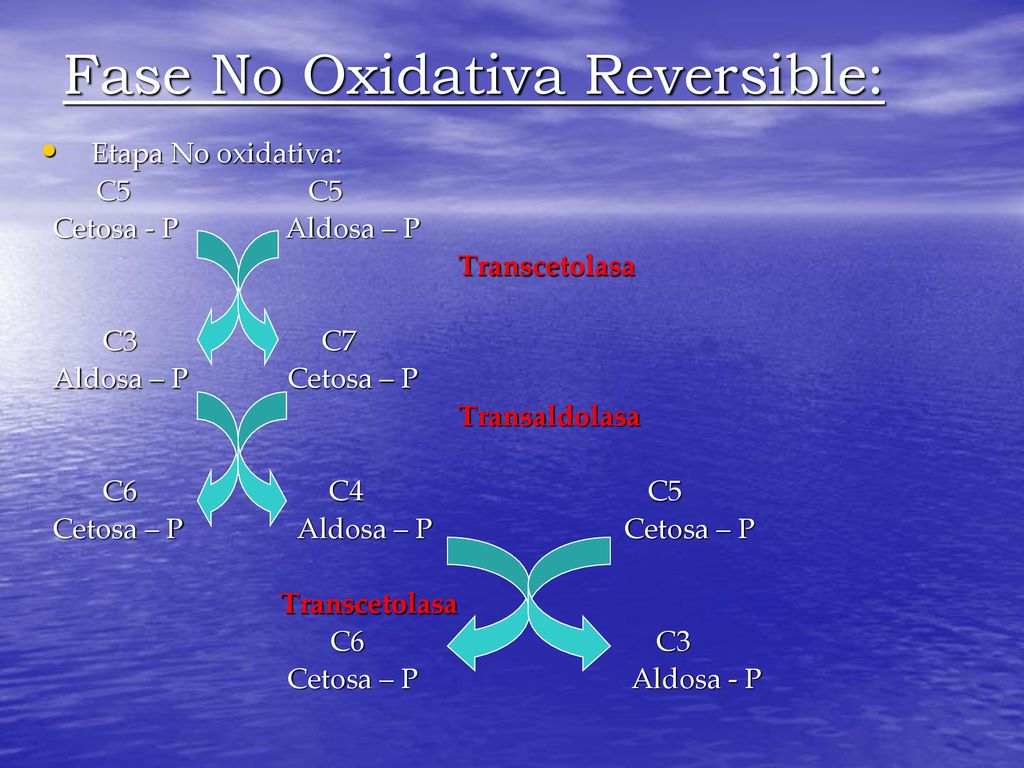 Fase No Oxidativa Reversible:

• Etapa No oxidativa:

C5 C5
Cetosa - P Aldosa – P
Transcetolasa

C3 C7
Aldosa – P Cetosa – P
Transaldolasa

C6 C4 C5
Cetosa – P Aldosa – P Cetosa – P

Transcetolasa
C6 C3
Cetosa – P Aldosa - P